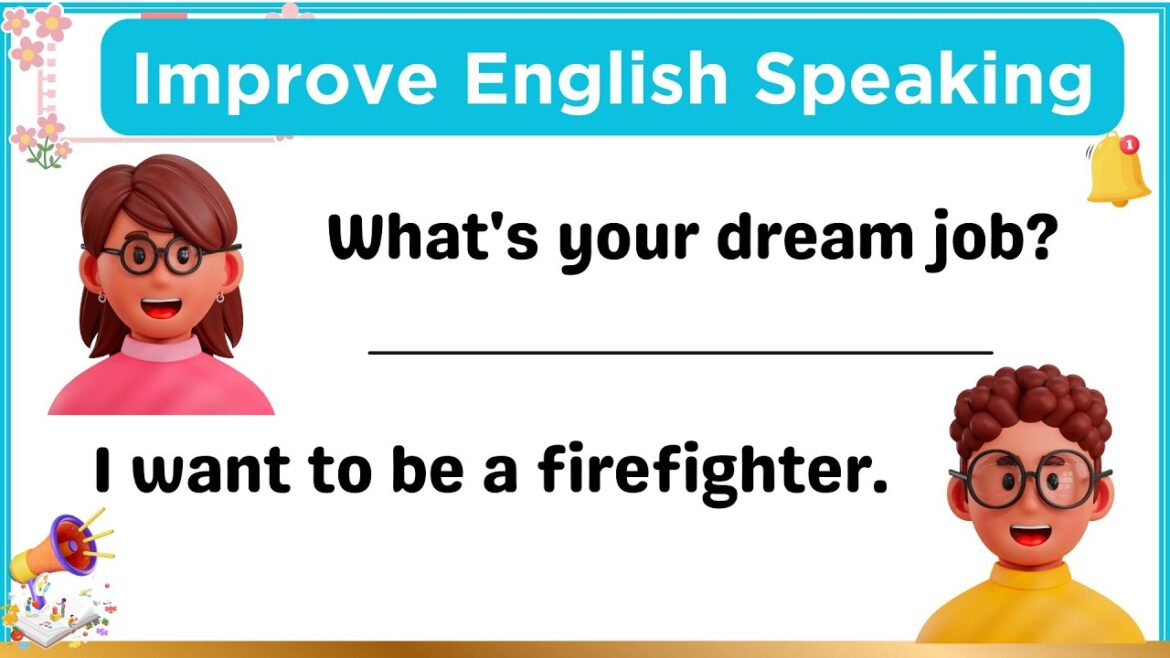 Improve English Speaking

1

What's your dream job?

I want to be a firefighter.